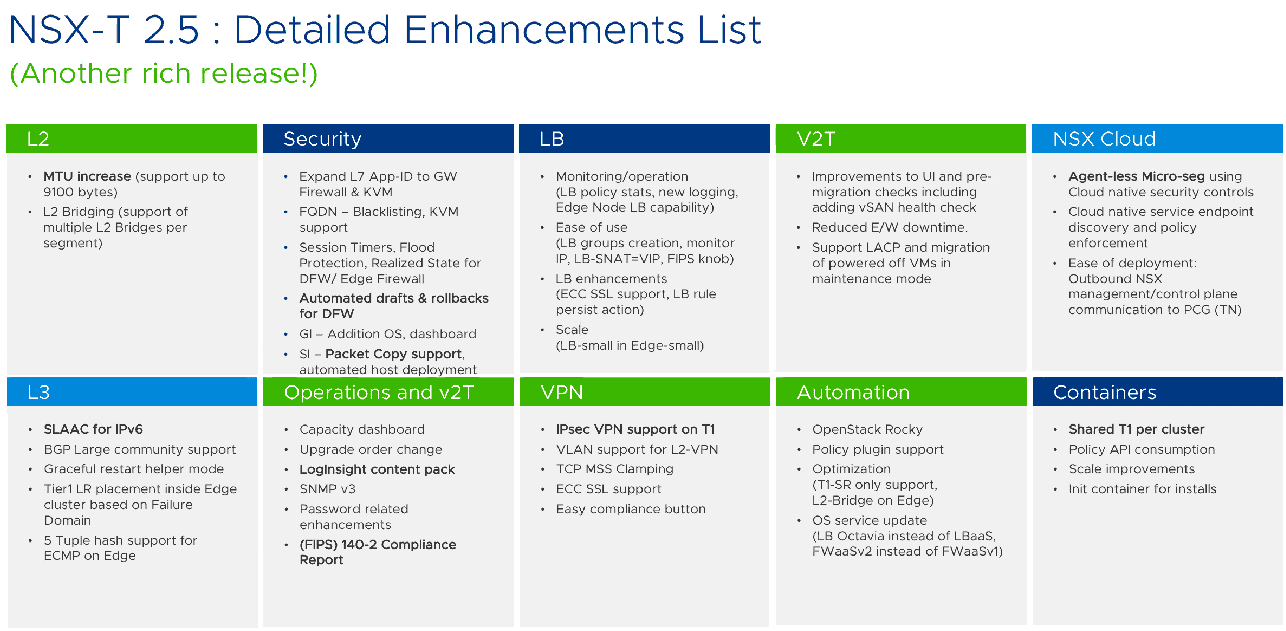 NSX-T 2.5 : Detailed Enhancements List
(Another rich release!)

L2

- MTU increase (support up to 9100 bytes)
- L2 Bridging (support of multiple L2 Bridges per segment)

Security

- Expand L7 App-ID to GW Firewall & KVM
- FQDN – Blacklisting, KVM support
- Session Timers, Flood Protection, Realized State for DFW/ Edge Firewall
- Automated drafts & rollbacks for DFW
- GI – Addition OS, dashboard
- SI – Packet Copy support, automated host deployment

LB

- Monitoring/operation (LB policy stats, new logging, Edge Node LB capability)
- Ease of use (LB groups creation, monitor IP, LB-SNAT=VIP, FIPS knob)
- LB enhancements (ECC SSL support, LB rule persist action)
- Scale (LB-small in Edge-small)

V2T

- Improvements to UI and pre-migration checks including adding vSAN health check
- Reduced E/W downtime.
- Support LACP and migration of powered off VMs in maintenance mode

NSX Cloud

- Agent-less Micro-seg using Cloud native security controls
- Cloud native service endpoint discovery and policy enforcement
- Ease of deployment: Outbound NSX management/control plane communication to PCG (TN)

L3

- SLAAC for IPv6
- BGP Large community support
- Graceful restart helper mode
- Tier1 LR placement inside Edge cluster based on Failure Domain
- 5 Tuple hash support for ECMP on Edge

Operations and v2T

- Capacity dashboard
- Upgrade order change
- LogInsight content pack
- SNMP v3
- Password related enhancements
- (FIPS) 140-2 Compliance Report

VPN

- IPsec VPN support on T1
- VLAN support for L2-VPN
- TCP MSS Clamping
- ECC SSL support
- Easy compliance button

Automation

- OpenStack Rocky
- Policy plugin support
- Optimization (T1-SR only support, L2-Bridge on Edge)
- OS service update (LB Octavia instead of LBaaS, FWaaSv2 instead of FWaaSv1)

Containers

- Shared T1 per cluster
- Policy API consumption
- Scale improvements
- Init container for installs